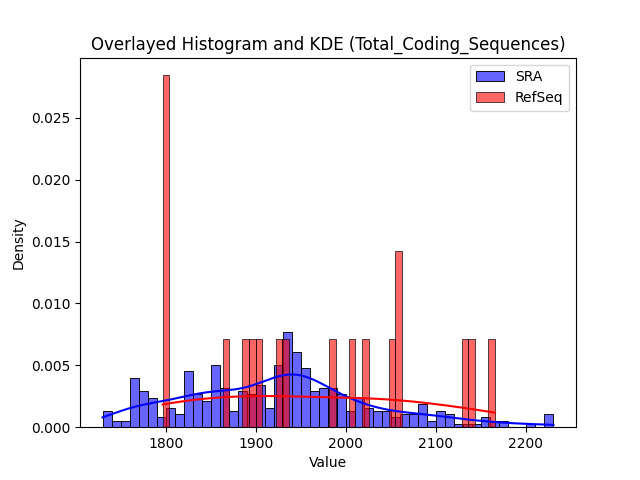 Overlayed Histogram and KDE (Total_Coding_Sequences)

SRA
RefSeq

Density

0.025
0.020
0.015
0.010
0.005
0.000

1800
1900
2000
2100
2200

Value